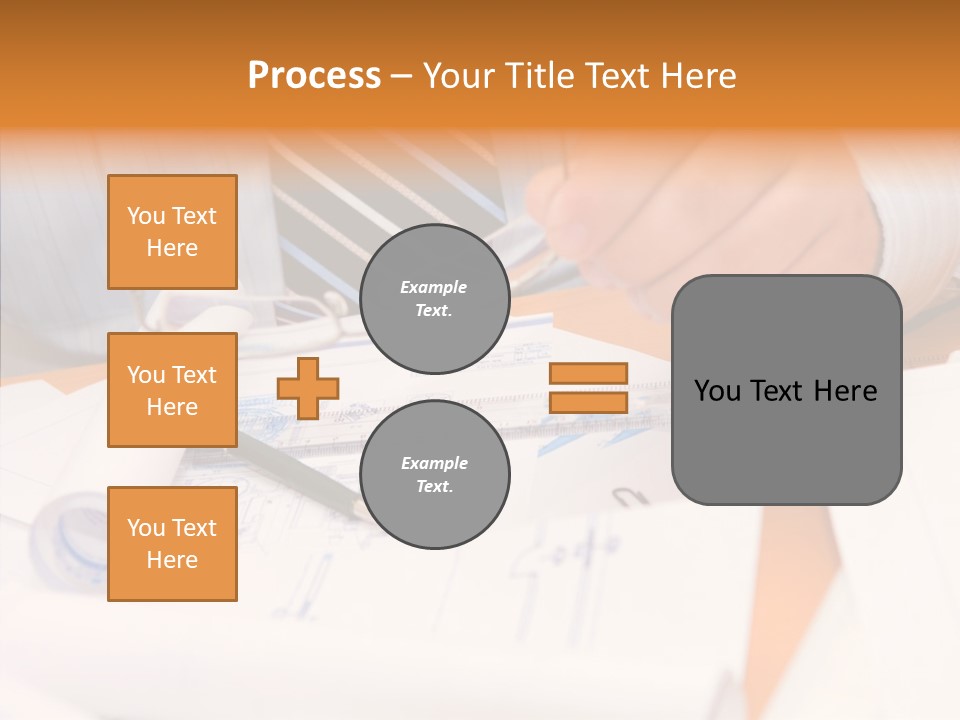 Process – Your Title Text Here

You Text Here

You Text Here

You Text Here

Example Text.

Example Text.

You Text Here